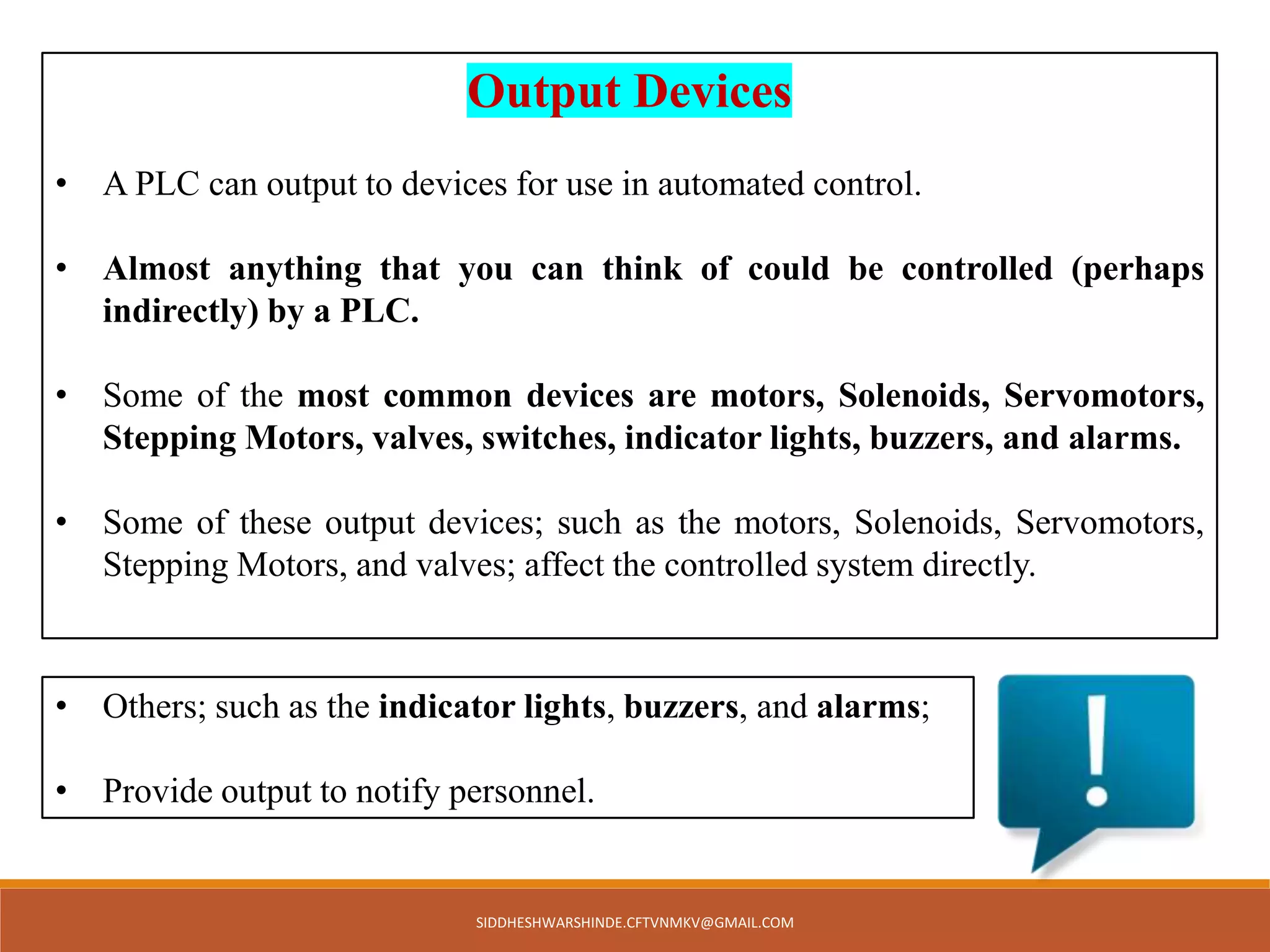 Output Devices

• A PLC can output to devices for use in automated control.

• Almost anything that you can think of could be controlled (perhaps indirectly) by a PLC.

• Some of the most common devices are motors, Solenoids, Servomotors, Stepping Motors, valves, switches, indicator lights, buzzers, and alarms.

• Some of these output devices; such as the motors, Solenoids, Servomotors, Stepping Motors, and valves; affect the controlled system directly.

• Others; such as the indicator lights, buzzers, and alarms;

• Provide output to notify personnel.

!

SIDDHESHWARSHINDE.CFTVNMKV@GMAIL.COM